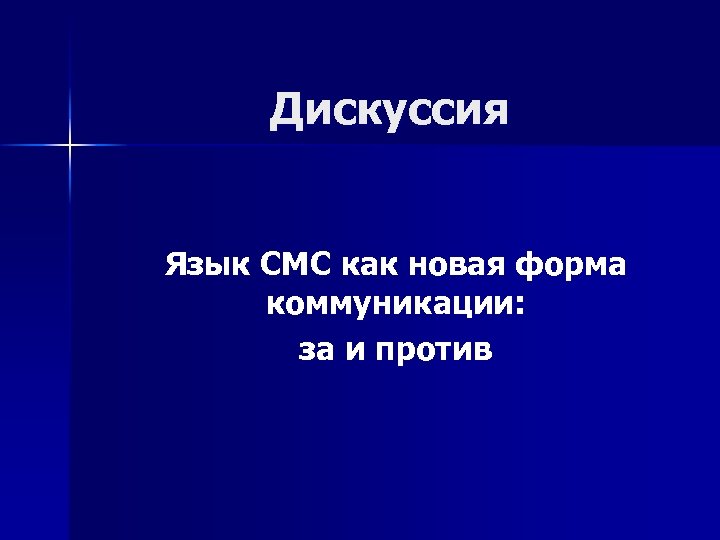 Дискуссия

Язык СМС как новая форма коммуникации:

за и против